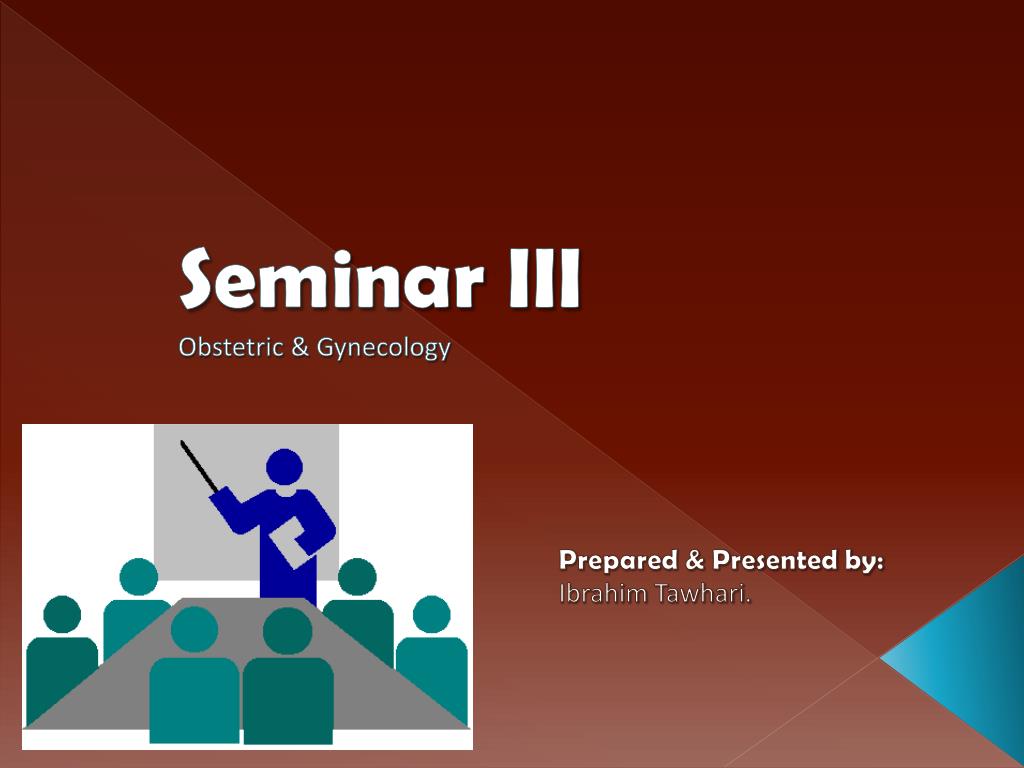 Seminar III
Obstetric & Gynecology

Prepared & Presented by:
Ibrahim Tawhari.